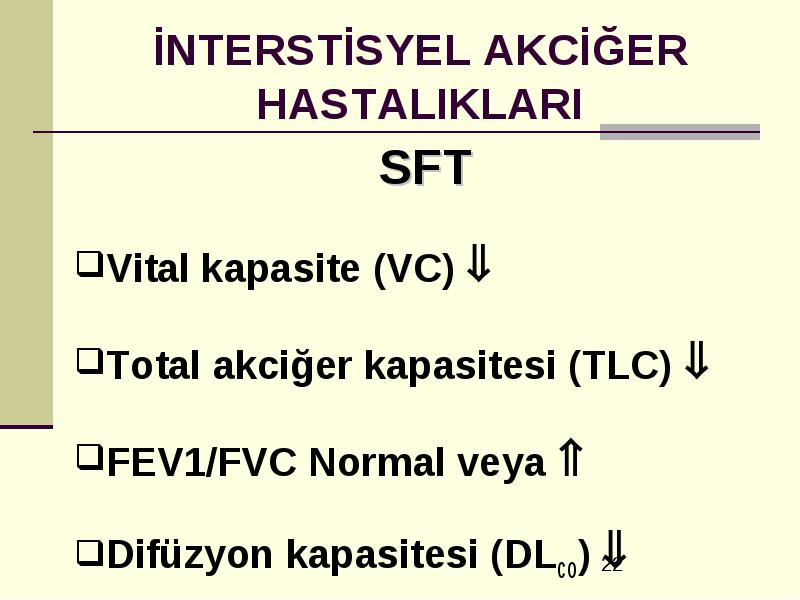 İNTERSTİSYEL AKCİĞER HASTALIKLARI

SFT

❑Vital kapasite (VC) ⇓

❑Total akciğer kapasitesi (TLC) ⇓

❑FEV1/FVC Normal veya ⇑

❑Difüzyon kapasitesi ($DL_{CO}$) ⇓

22